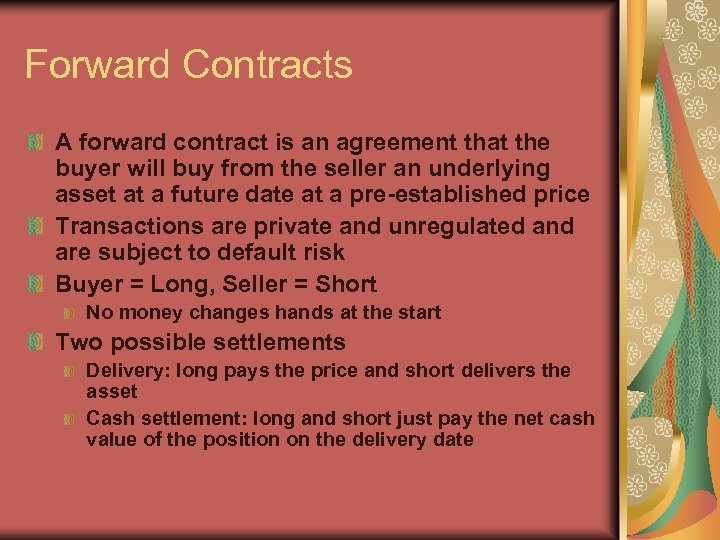 Forward Contracts

A forward contract is an agreement that the buyer will buy from the seller an underlying asset at a future date at a pre-established price

Transactions are private and unregulated and are subject to default risk

Buyer = Long, Seller = Short

No money changes hands at the start

Two possible settlements

Delivery: long pays the price and short delivers the asset

Cash settlement: long and short just pay the net cash value of the position on the delivery date